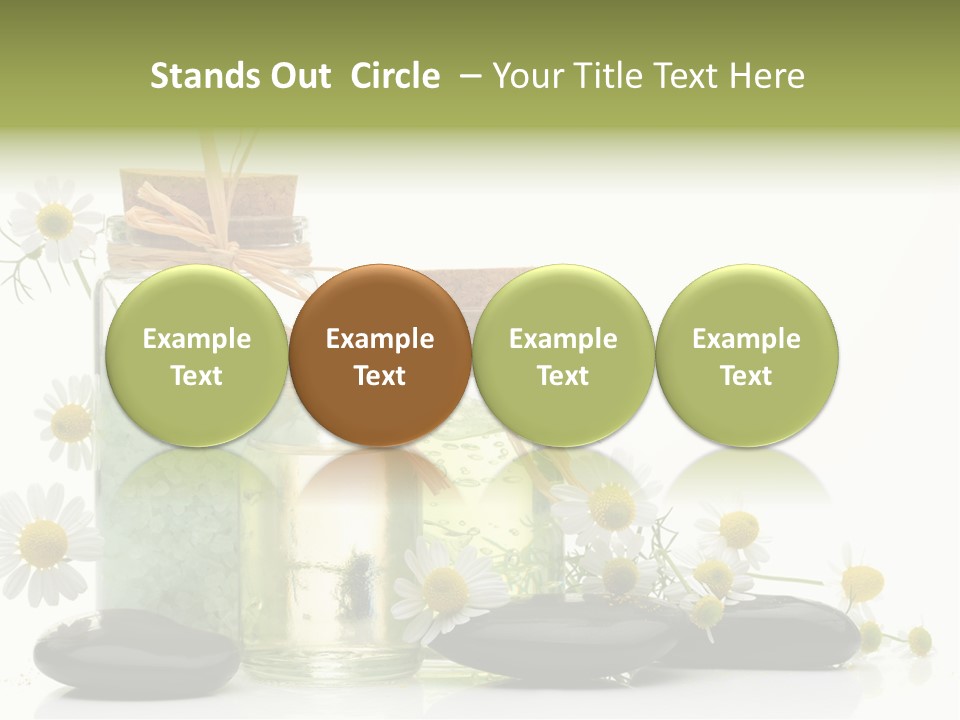 Stands Out Circle – Your Title Text Here

Example Text

Example Text

Example Text

Example Text